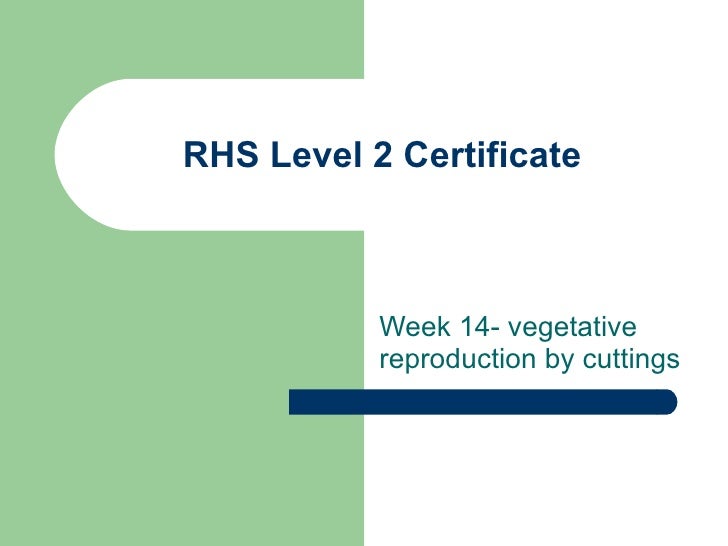 RHS Level 2 Certificate

Week 14- vegetative reproduction by cuttings